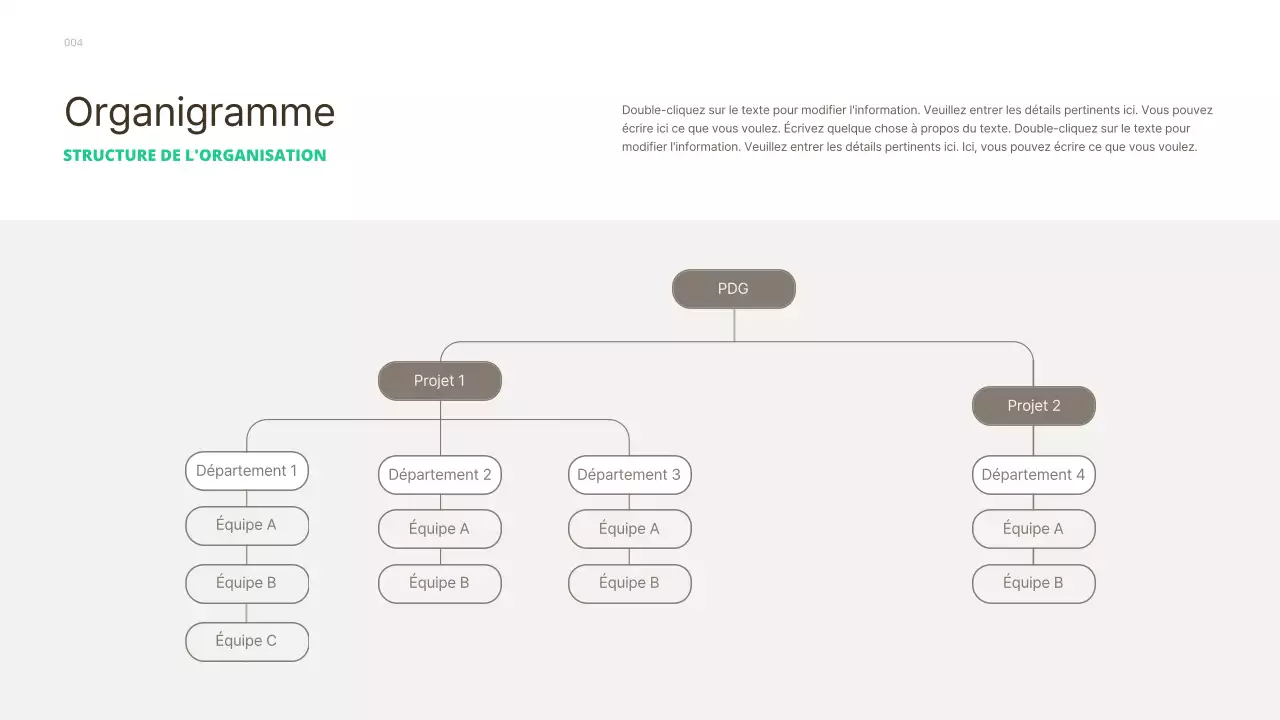 004

Organigramme

STRUCTURE DE L'ORGANISATION

Double-cliquez sur le texte pour modifier l'information. Veuillez entrer les détails pertinents ici. Vous pouvez écrire ici ce que vous voulez. Écrivez quelque chose à propos du texte. Double-cliquez sur le texte pour modifier l'information. Veuillez entrer les détails pertinents ici. Ici, vous pouvez écrire ce que vous voulez.

PDG

Projet 1

Projet 2

Département 1

Équipe A

Équipe B

Équipe C

Département 2

Équipe A

Équipe B

Département 3

Équipe A

Équipe B

Département 4

Équipe A

Équipe B